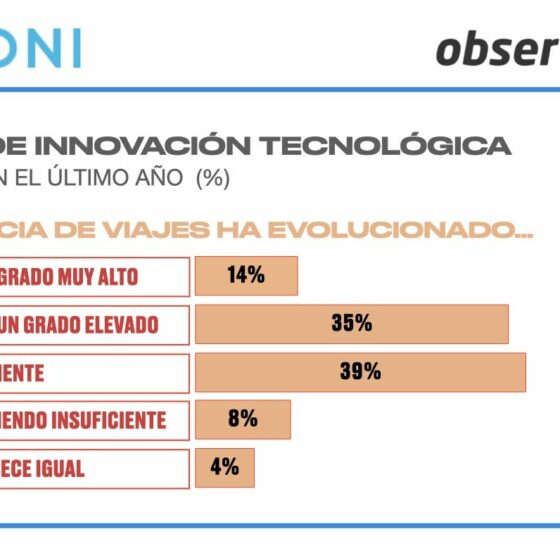 ONI

obser

DE INNOVACIÓN TECNOLÓGICA
N EL ÚLTIMO AÑO (%)

CIA DE VIAJES HA EVOLUCIONADO...

GRADO MUY ALTO 14%

UN GRADO ELEVADO 35%

IENTE 39%

IENDO INSUFICIENTE 8%

ECE IGUAL 4%